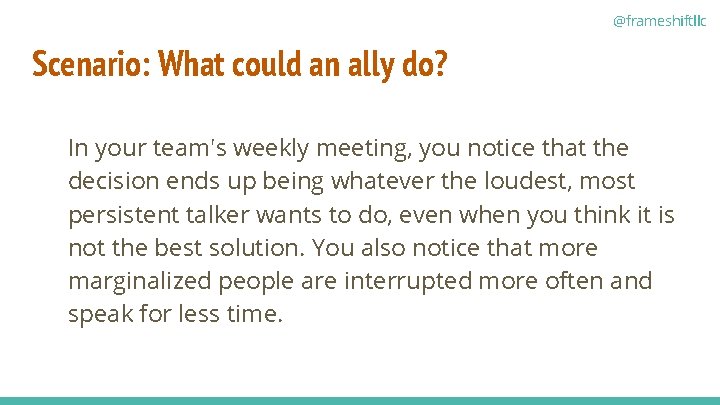 @frameshiftllc

Scenario: What could an ally do?

In your team's weekly meeting, you notice that the decision ends up being whatever the loudest, most persistent talker wants to do, even when you think it is not the best solution. You also notice that more marginalized people are interrupted more often and speak for less time.